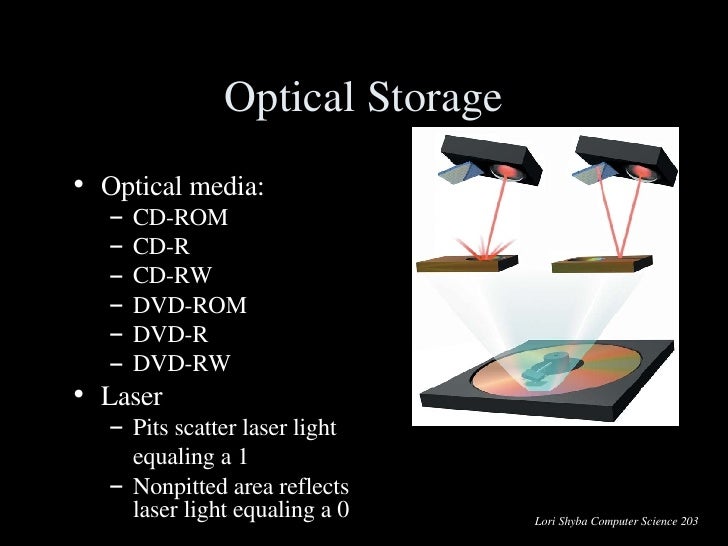 Optical Storage

• Optical media:
  – CD-ROM
  – CD-R
  – CD-RW
  – DVD-ROM
  – DVD-R
  – DVD-RW
• Laser
  – Pits scatter laser light equaling a 1
  – Nonpitted area reflects laser light equaling a 0

Lori Shyba Computer Science 203